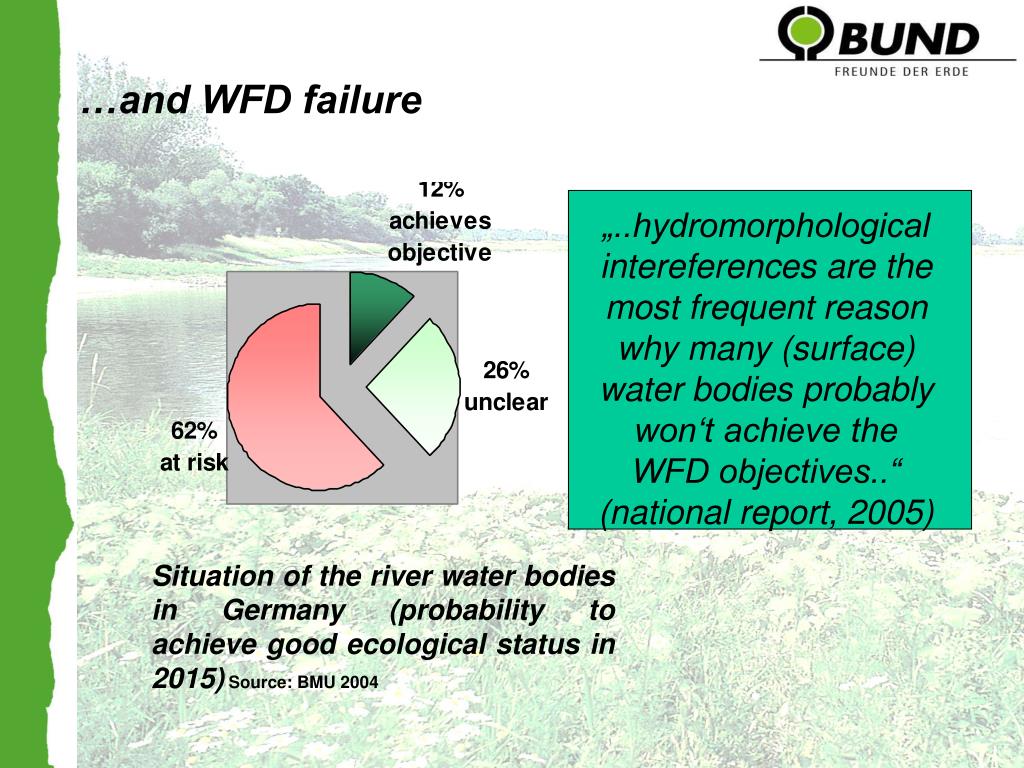 BUND
FREUNDE DER ERDE

…and WFD failure

12%
achieves
objective

26%
unclear

62%
at risk

„..hydromorphological intereferences are the most frequent reason why many (surface) water bodies probably won‘t achieve the WFD objectives..“ (national report, 2005)

Situation of the river water bodies in Germany (probability to achieve good ecological status in 2015) Source: BMU 2004